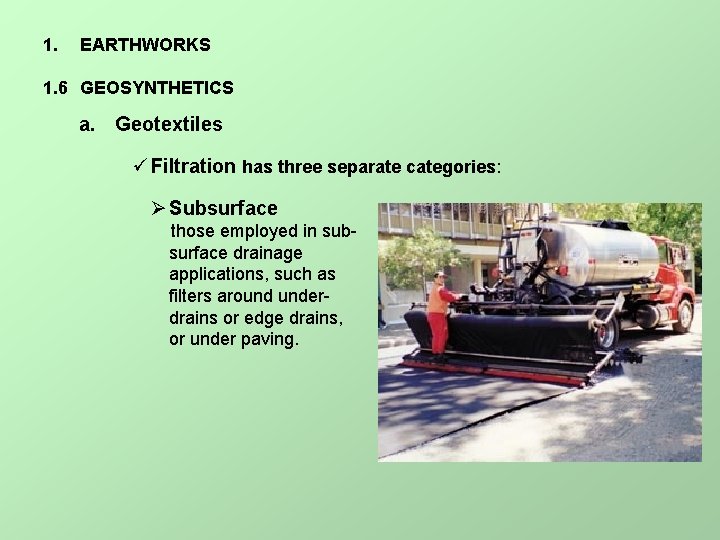 1. EARTHWORKS

1.6 GEOSYNTHETICS

a. Geotextiles

✓ Filtration has three separate categories:

➢ Subsurface
those employed in subsurface drainage applications, such as filters around underdrains or edge drains, or under paving.